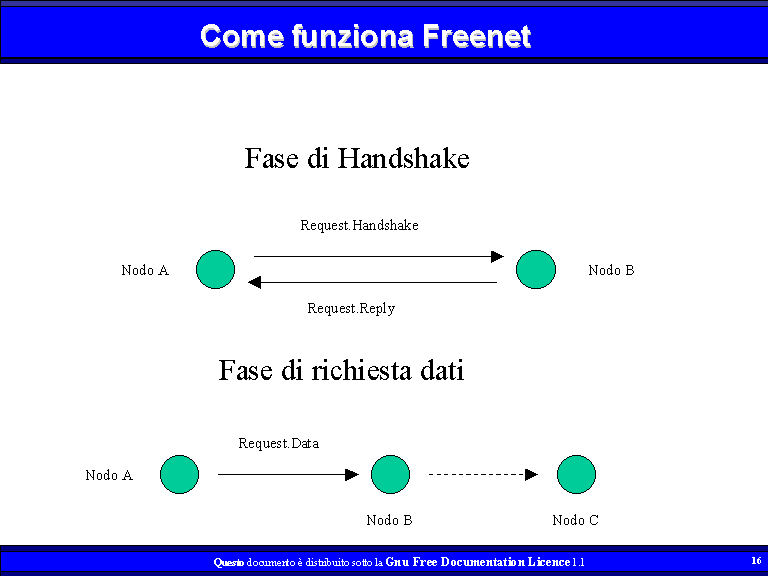 Come funziona Freenet

Fase di Handshake

Request.Handshake

Nodo A

Nodo B

Request.Reply

Fase di richiesta dati

Request.Data

Nodo A

Nodo B

Nodo C

Questo documento è distribuito sotto la Gnu Free Documentation Licence 1.1

16